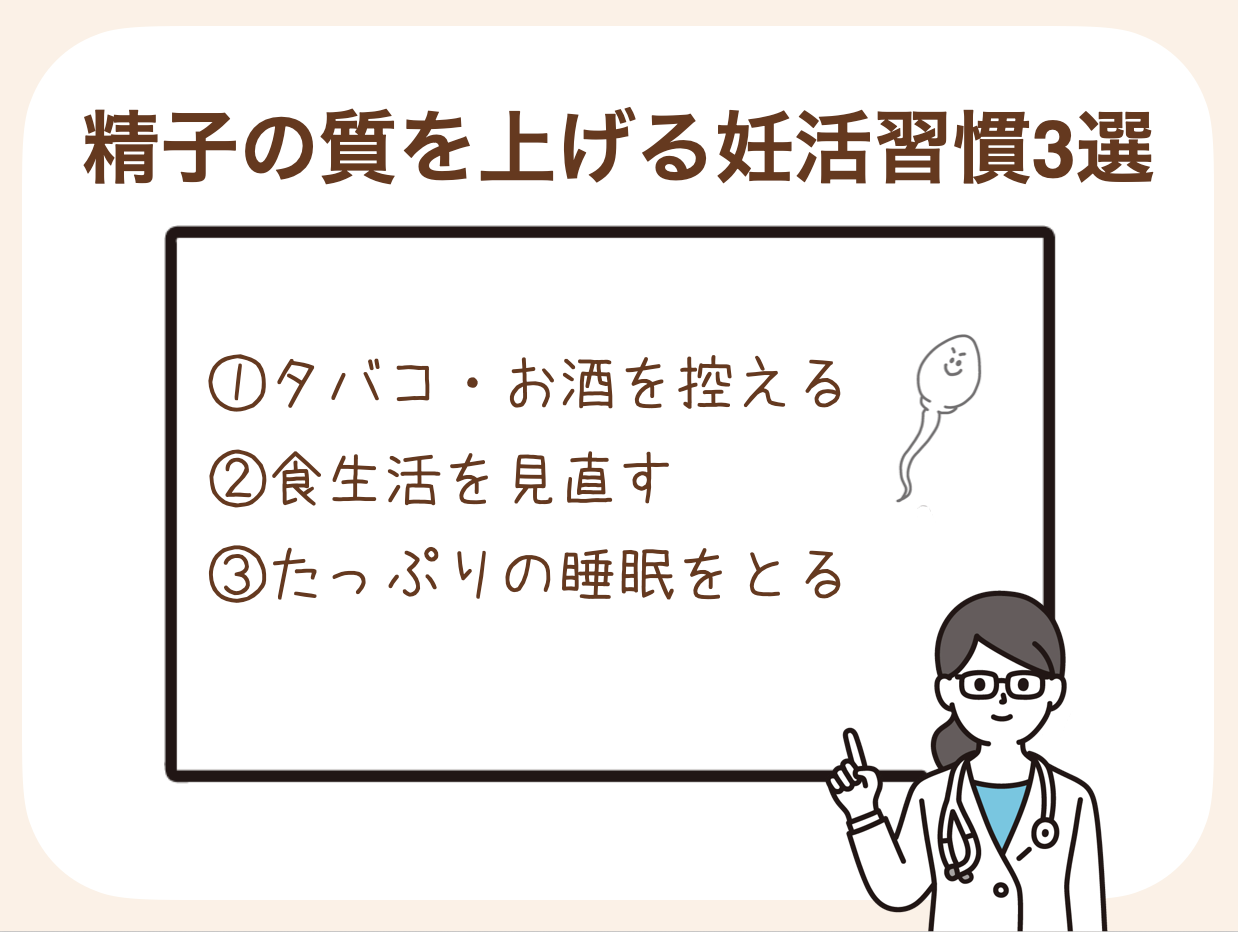 精子の質を上げる妊活習慣3選

①タバコ・お酒を控える
②食生活を見直す
③たっぷりの睡眠をとる